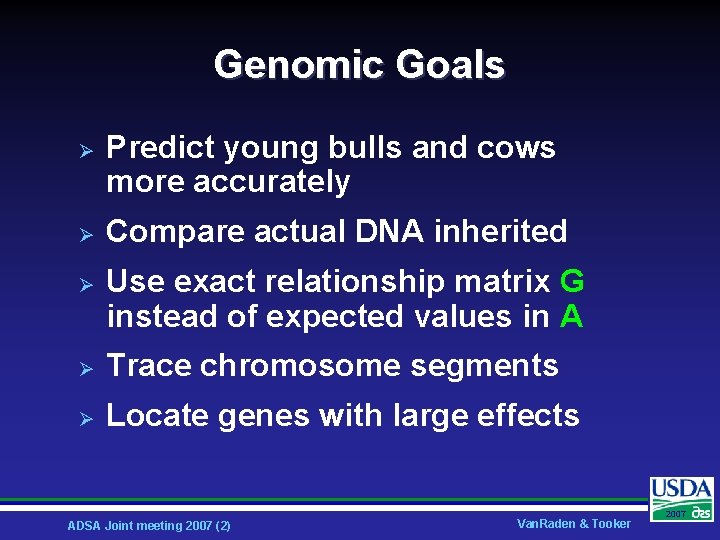 Genomic Goals

➢ Predict young bulls and cows more accurately

➢ Compare actual DNA inherited

➢ Use exact relationship matrix G instead of expected values in A

➢ Trace chromosome segments

➢ Locate genes with large effects

ADSA Joint meeting 2007 (2)

VanRaden & Tooker

USDA

2007 ars